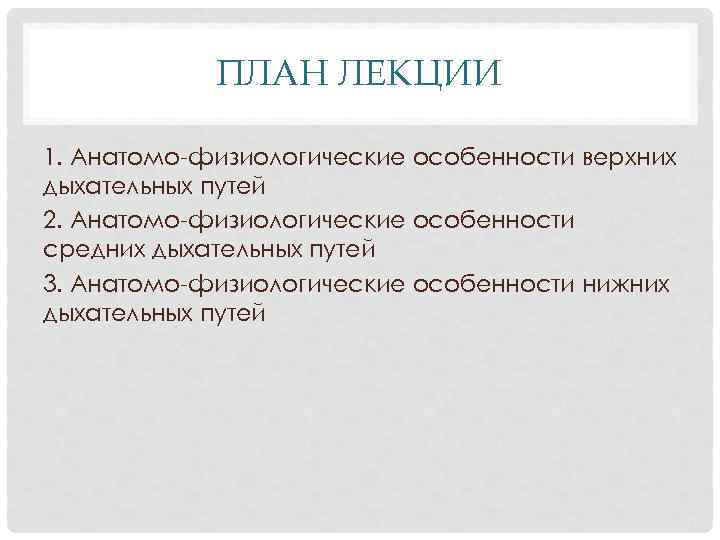 ПЛАН ЛЕКЦИИ

1. Анатомо-физиологические особенности верхних дыхательных путей

2. Анатомо-физиологические особенности средних дыхательных путей

3. Анатомо-физиологические особенности нижних дыхательных путей